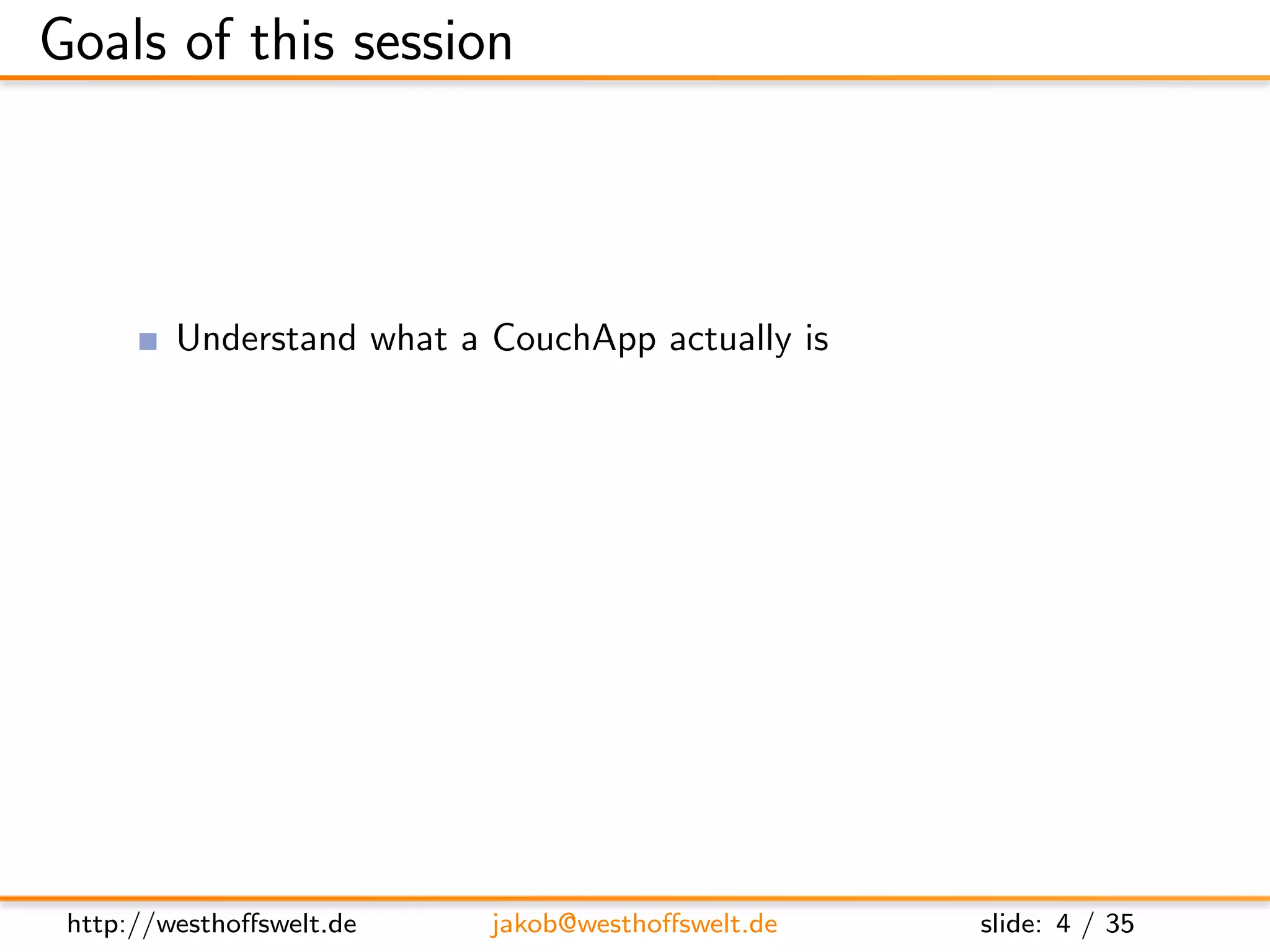 Goals of this session

Understand what a CouchApp actually is

http://westhoffswelt.de jakob@westhoffswelt.de slide: 4 / 35